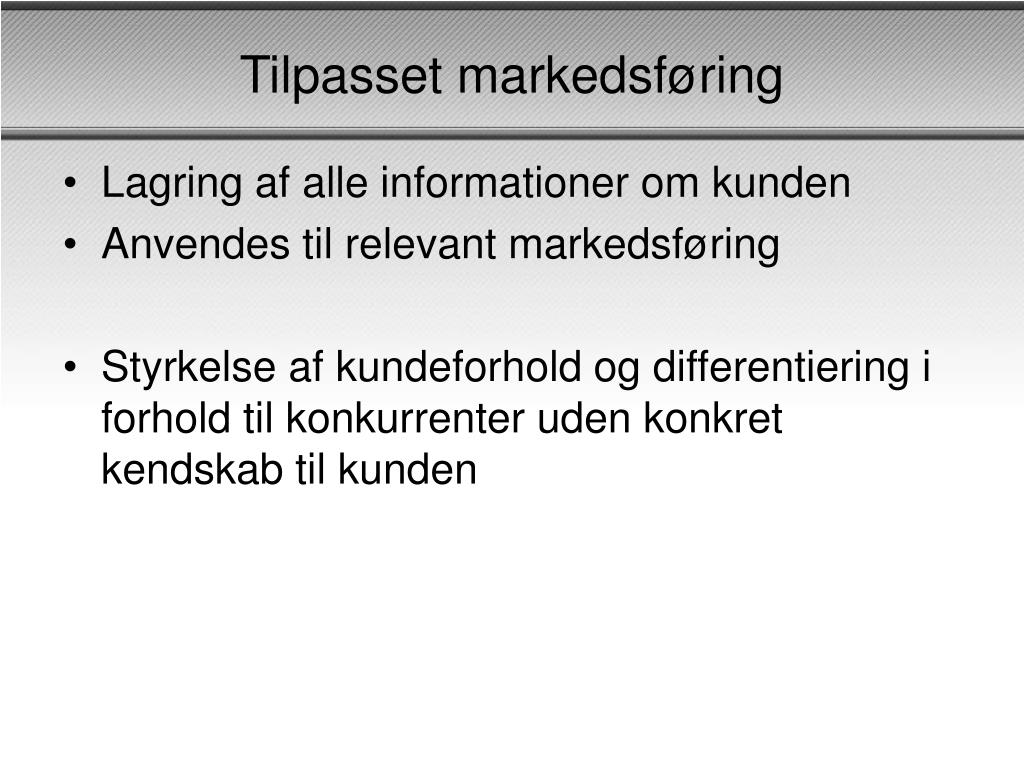 Tilpasset markedsføring

• Lagring af alle informationer om kunden
• Anvendes til relevant markedsføring

• Styrkelse af kundeforhold og differentiering i forhold til konkurrenter uden konkret kendskab til kunden